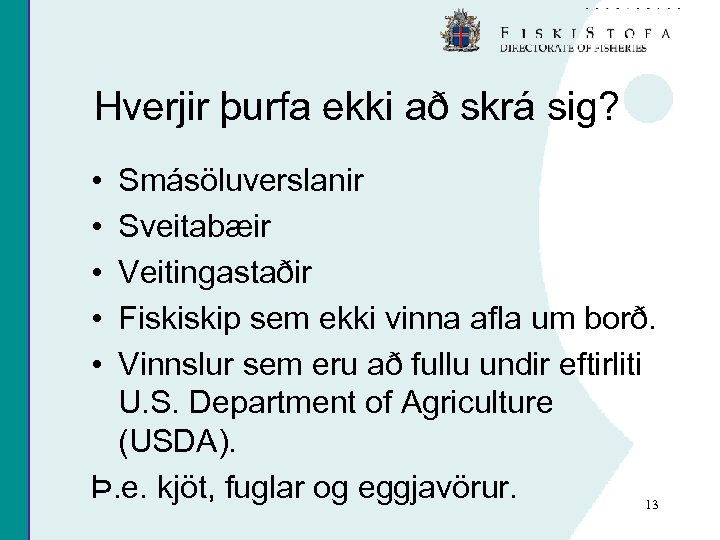 FISKISTOFA
DIRECTORATE OF FISHERIES

Hverjir þurfa ekki að skrá sig?

• Smásöluverslanir
• Sveitabæir
• Veitingastaðir
• Fiskiskip sem ekki vinna afla um borð.
• Vinnslur sem eru að fullu undir eftirliti U.S. Department of Agriculture (USDA).

Þ.e. kjöt, fuglar og eggjavörur.

13